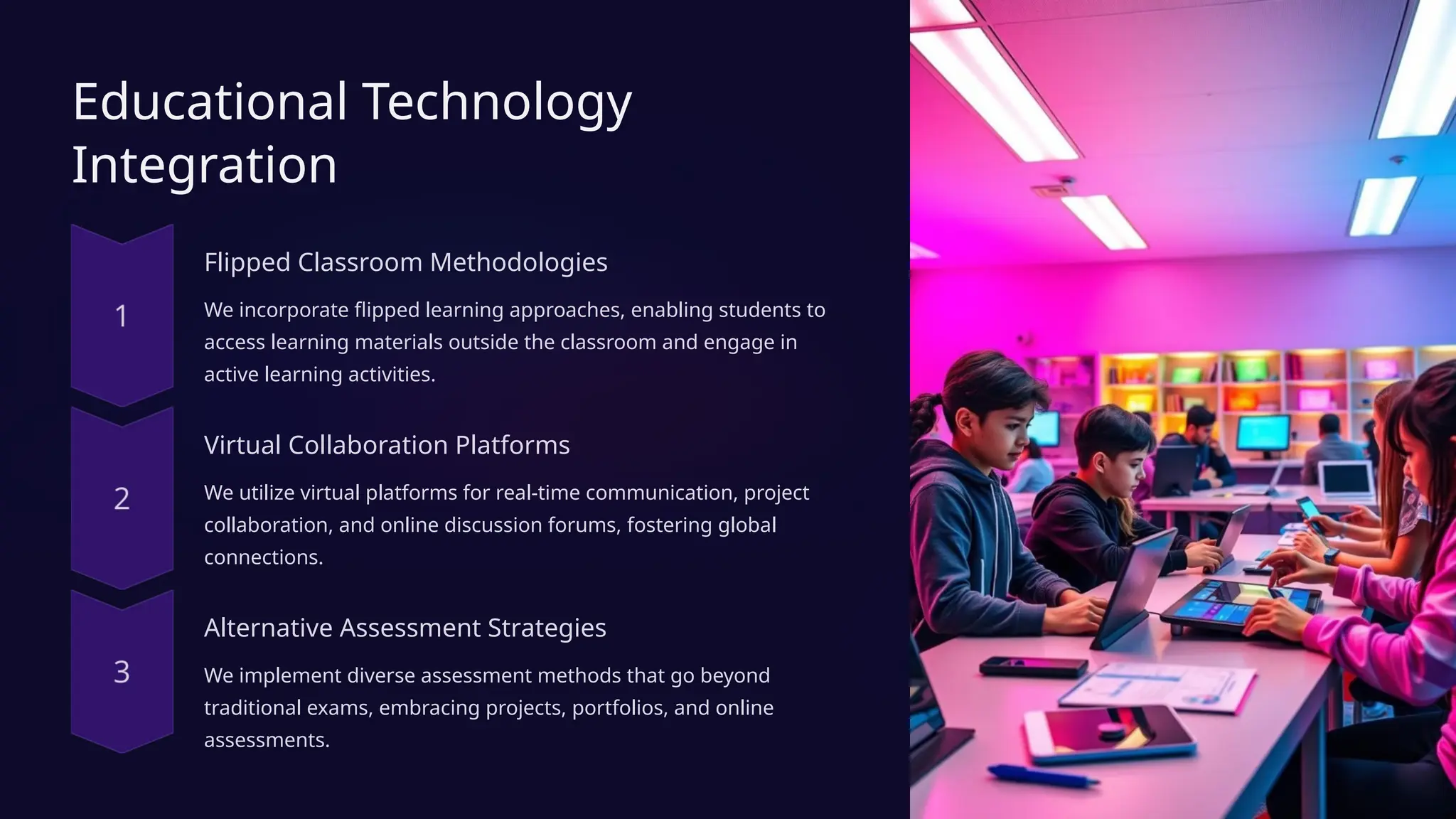 Educational Technology Integration

1

Flipped Classroom Methodologies

We incorporate flipped learning approaches, enabling students to access learning materials outside the classroom and engage in active learning activities.

2

Virtual Collaboration Platforms

We utilize virtual platforms for real-time communication, project collaboration, and online discussion forums, fostering global connections.

3

Alternative Assessment Strategies

We implement diverse assessment methods that go beyond traditional exams, embracing projects, portfolios, and online assessments.